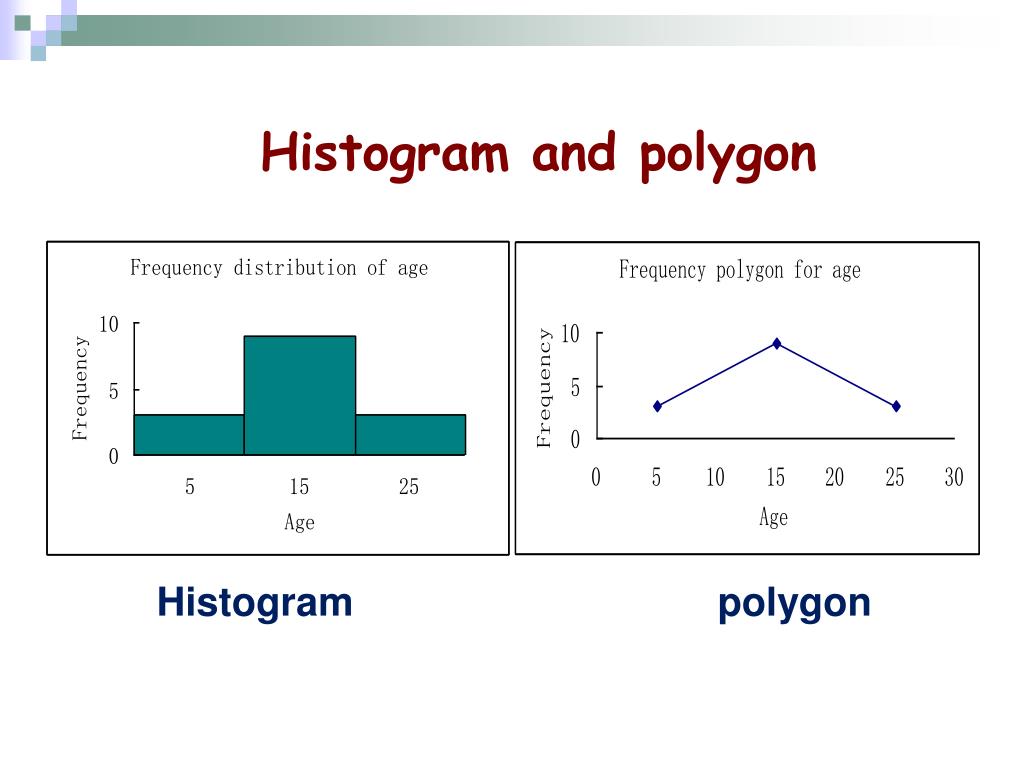 Histogram and polygon

Frequency distribution of age

Frequency

10

5

0

5 15 25

Age

Frequency polygon for age

Frequency

10

5

0

0 5 10 15 20 25 30

Age

Histogram

polygon